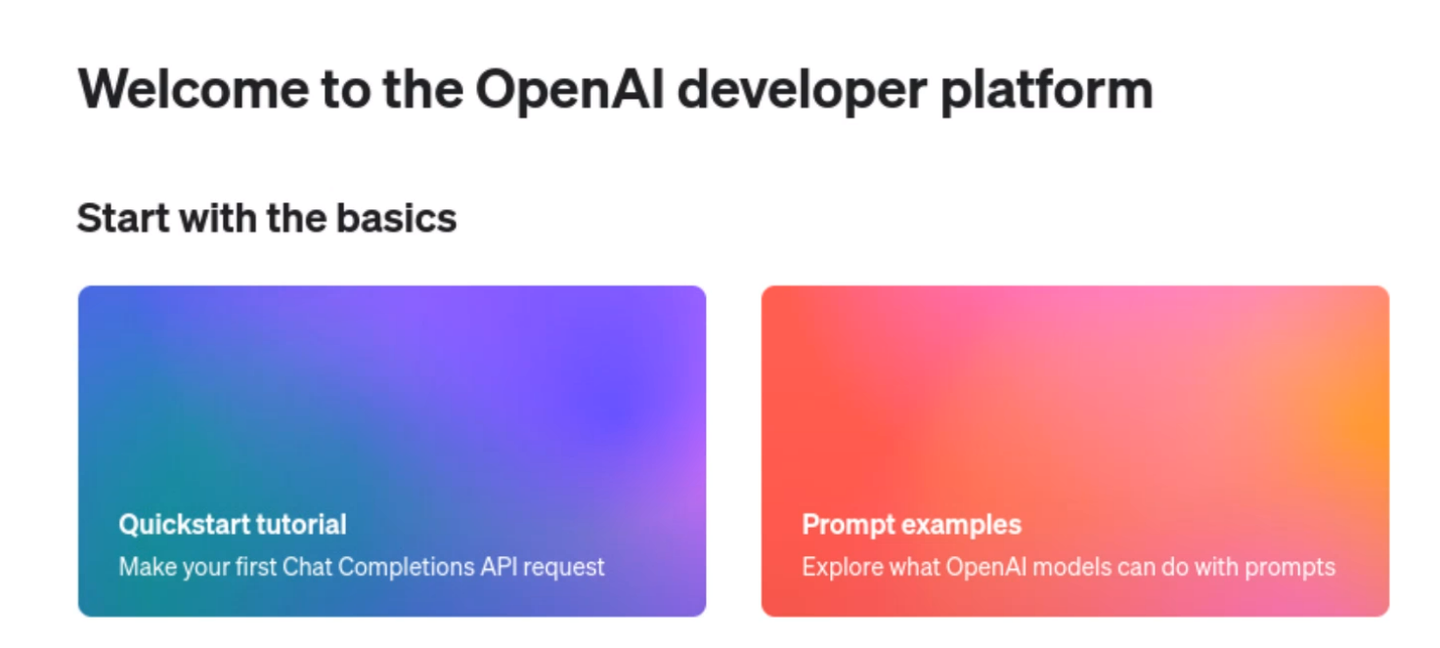 Welcome to the OpenAI developer platform

Start with the basics

Quickstart tutorial
Make your first Chat Completions API request

Prompt examples
Explore what OpenAI models can do with prompts